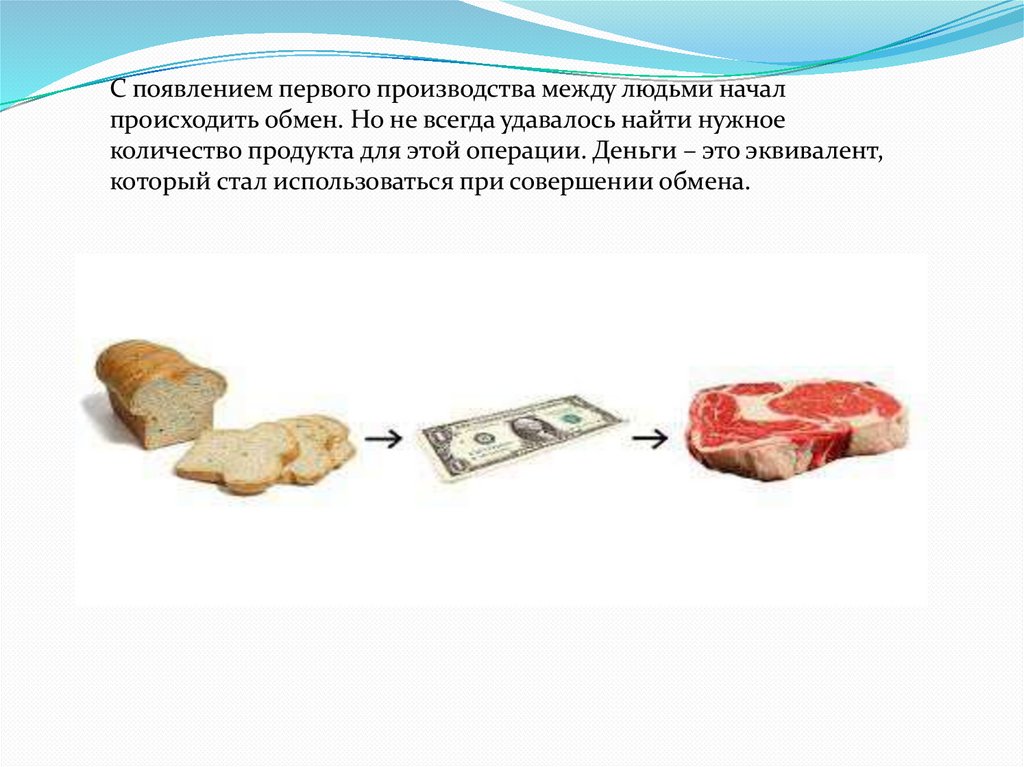 С появлением первого производства между людьми начал происходить обмен. Но не всегда удавалось найти нужное количество продукта для этой операции. Деньги – это эквивалент, который стал использоваться при совершении обмена.